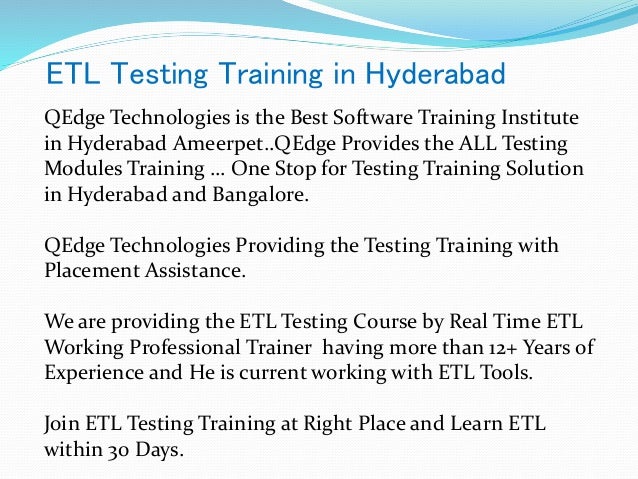 ETL Testing Training in Hyderabad

QEdge Technologies is the Best Software Training Institute in Hyderabad Ameerpet..QEdge Provides the ALL Testing Modules Training … One Stop for Testing Training Solution in Hyderabad and Bangalore.

QEdge Technologies Providing the Testing Training with Placement Assistance.

We are providing the ETL Testing Course by Real Time ETL Working Professional Trainer having more than 12+ Years of Experience and He is current working with ETL Tools.

Join ETL Testing Training at Right Place and Learn ETL within 30 Days.